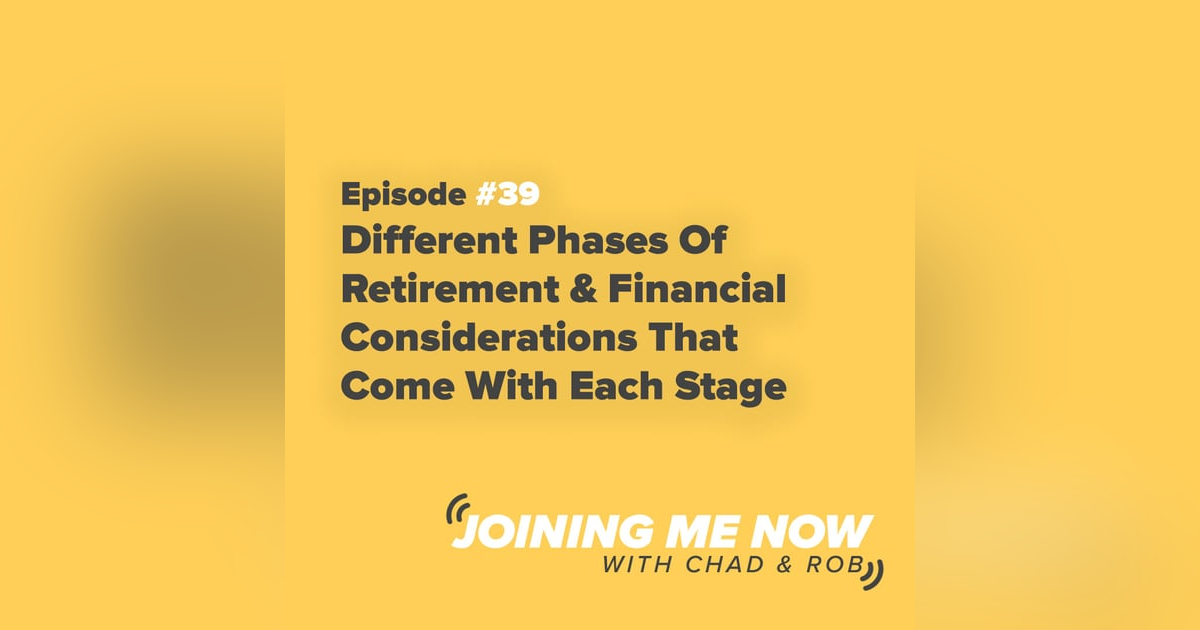 Episode #39
Different Phases Of Retirement & Financial Considerations That Come With Each Stage

JOINING ME NOW
WITH CHAD & ROB